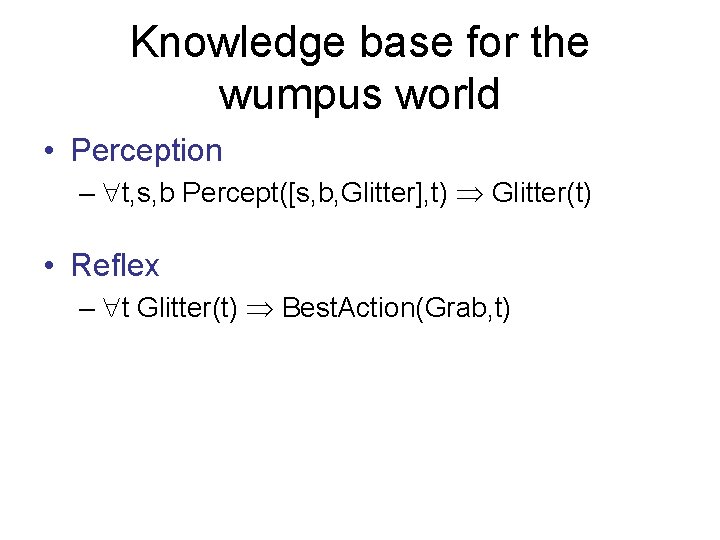 Knowledge base for the wumpus world

• Perception
– $\forall$t,s,b Percept([s,b,Glitter],t) $\Rightarrow$ Glitter(t)

• Reflex
– $\forall$t Glitter(t) $\Rightarrow$ BestAction(Grab,t)